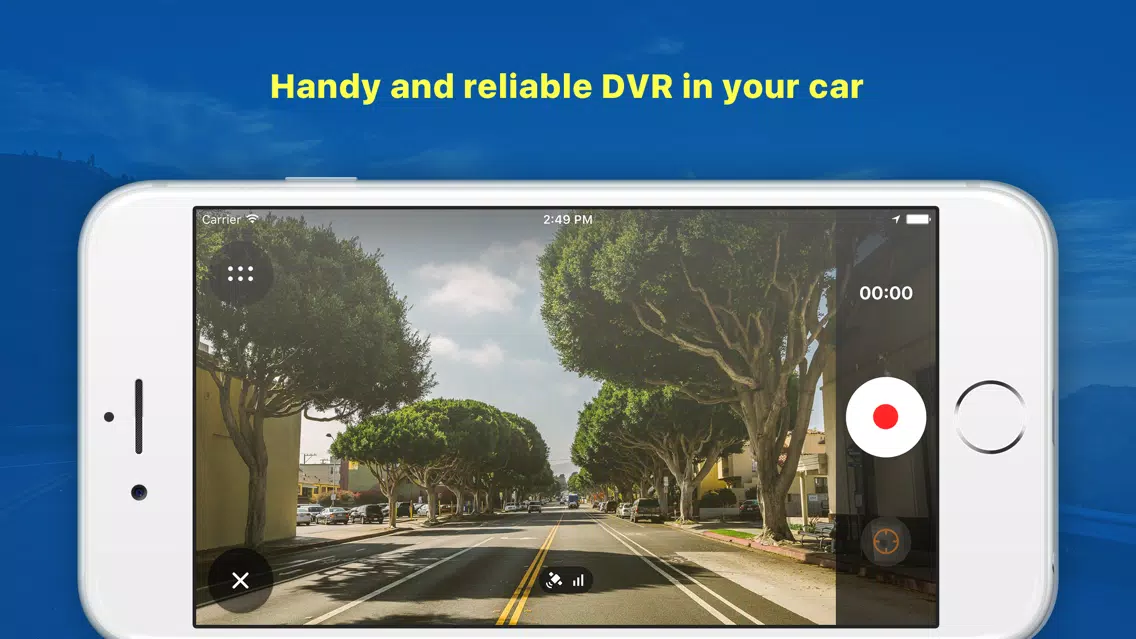 Handy and reliable DVR in your car

Carrier

2:49 PM

00:00